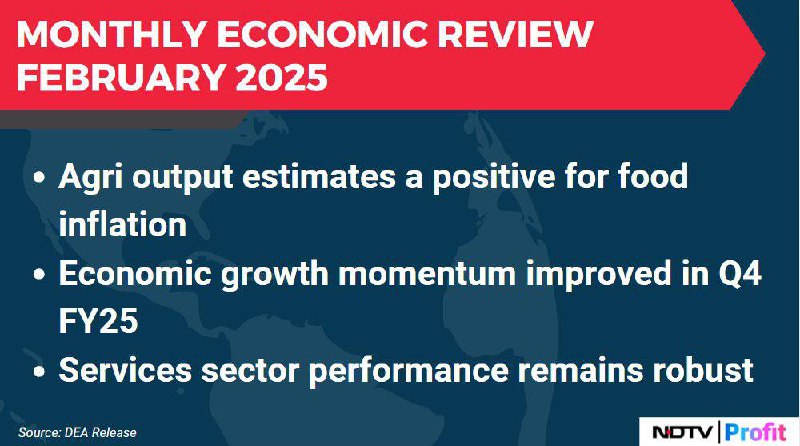 MONTHLY ECONOMIC REVIEW
FEBRUARY 2025

• Agri output estimates a positive for food inflation
• Economic growth momentum improved in Q4 FY25
• Services sector performance remains robust

Source: DEA Release

NDTV | Profit